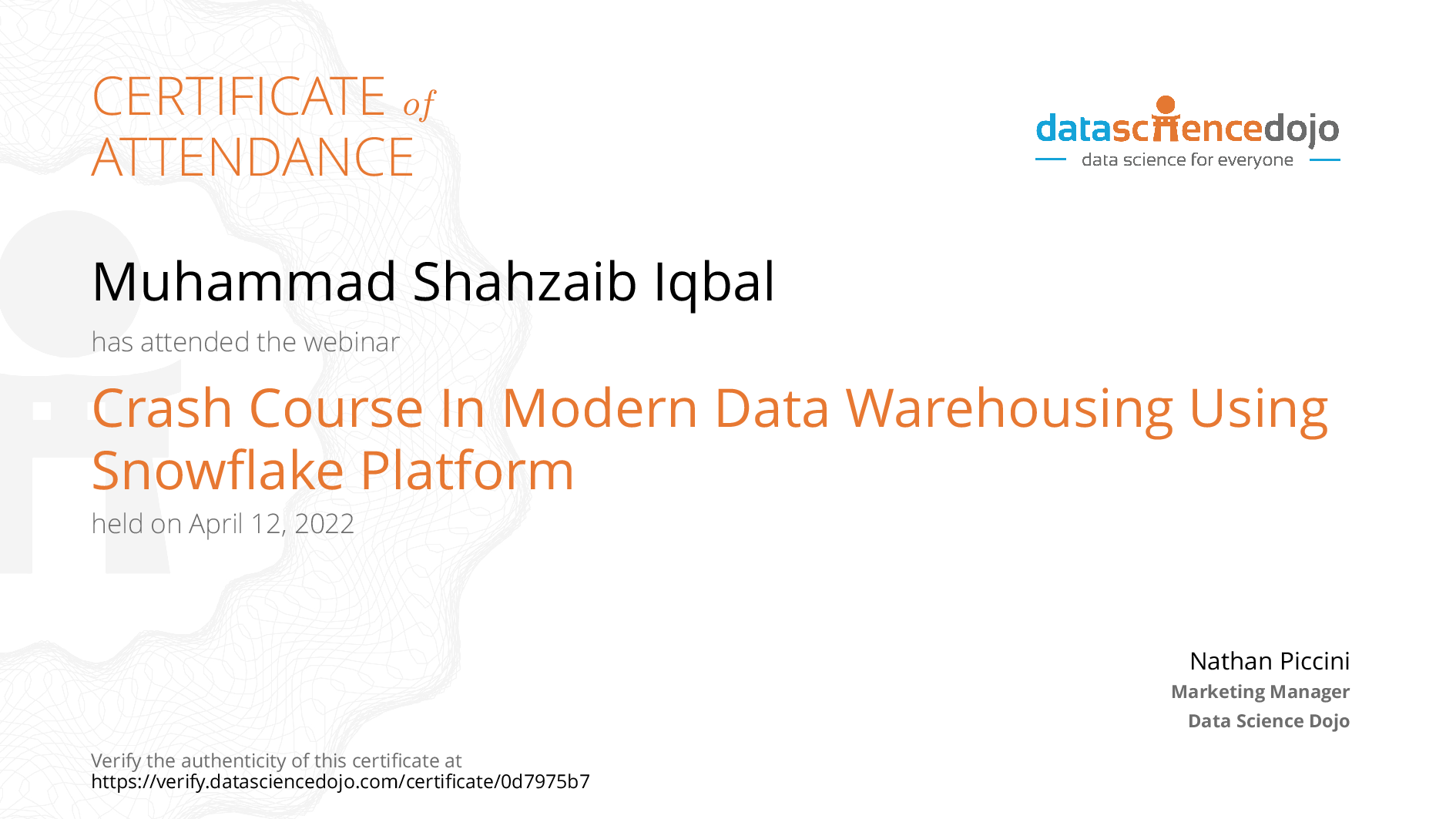 CERTIFICATE of ATTENDANCE

datasciencedojo
data science for everyone

Muhammad Shahzaib Iqbal

has attended the webinar

Crash Course In Modern Data Warehousing Using Snowflake Platform

held on April 12, 2022

Nathan Piccini
Marketing Manager
Data Science Dojo

Verify the authenticity of this certificate at
https://verify.datasciencedojo.com/certificate/0d7975b7